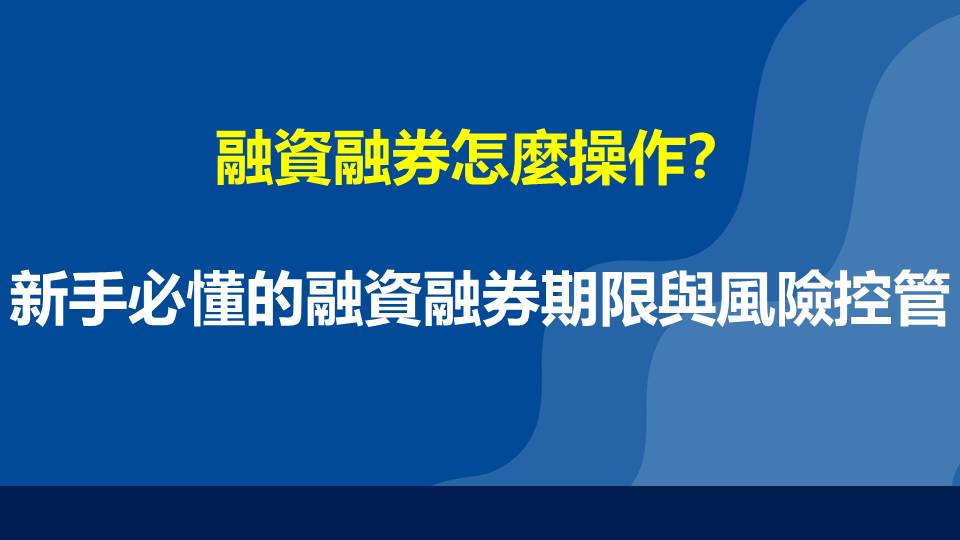 融資融券怎麼操作?

新手必懂的融資融券期限與風險控管